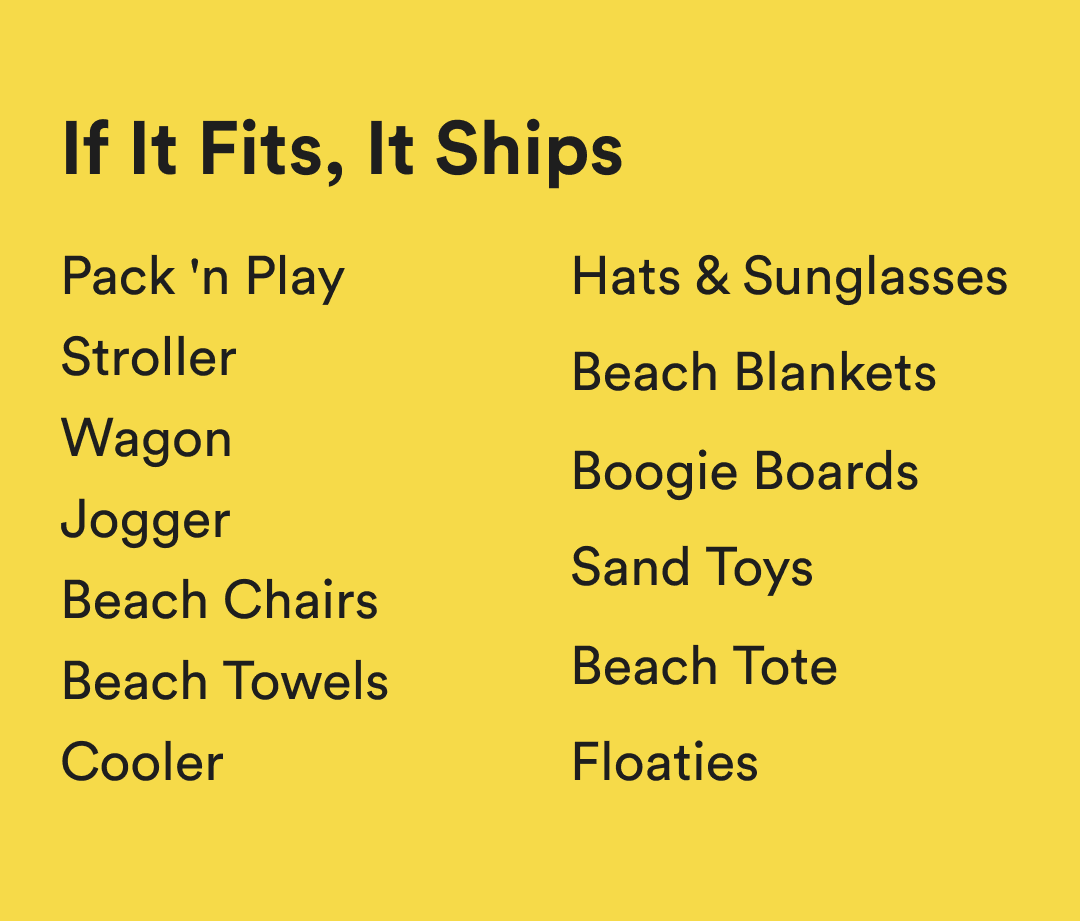 If It Fits, It Ships

Pack 'n Play
Stroller
Wagon
Jogger
Beach Chairs
Beach Towels
Cooler

Hats & Sunglasses
Beach Blankets
Boogie Boards
Sand Toys
Beach Tote
Floaties